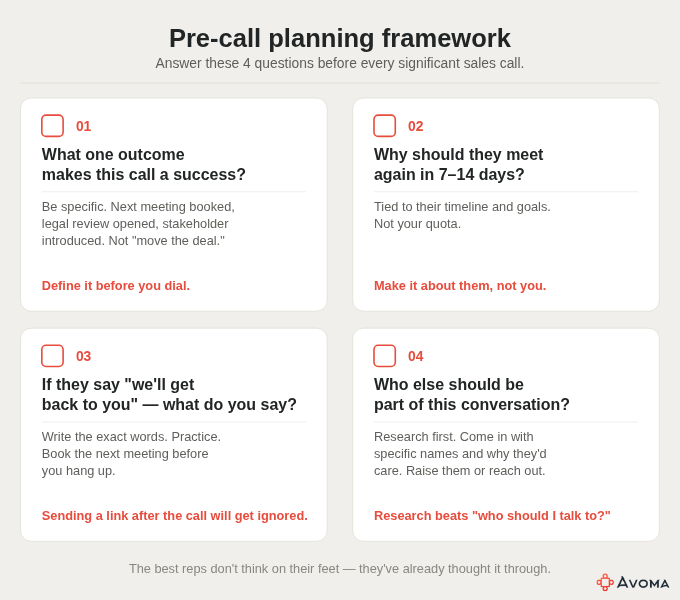 Pre-call planning framework

Answer these 4 questions before every significant sales call.

01

What one outcome makes this call a success?

Be specific. Next meeting booked, legal review opened, stakeholder introduced. Not "move the deal."

Define it before you dial.

02

Why should they meet again in 7–14 days?

Tied to their timeline and goals. Not your quota.

Make it about them, not you.

03

If they say "we'll get back to you" — what do you say?

Write the exact words. Practice. Book the next meeting before you hang up.

Sending a link after the call will get ignored.

04

Who else should be part of this conversation?

Research first. Come in with specific names and why they'd care. Raise them or reach out.

Research beats "who should I talk to?"

The best reps don't think on their feet — they've already thought it through.

AVOMA